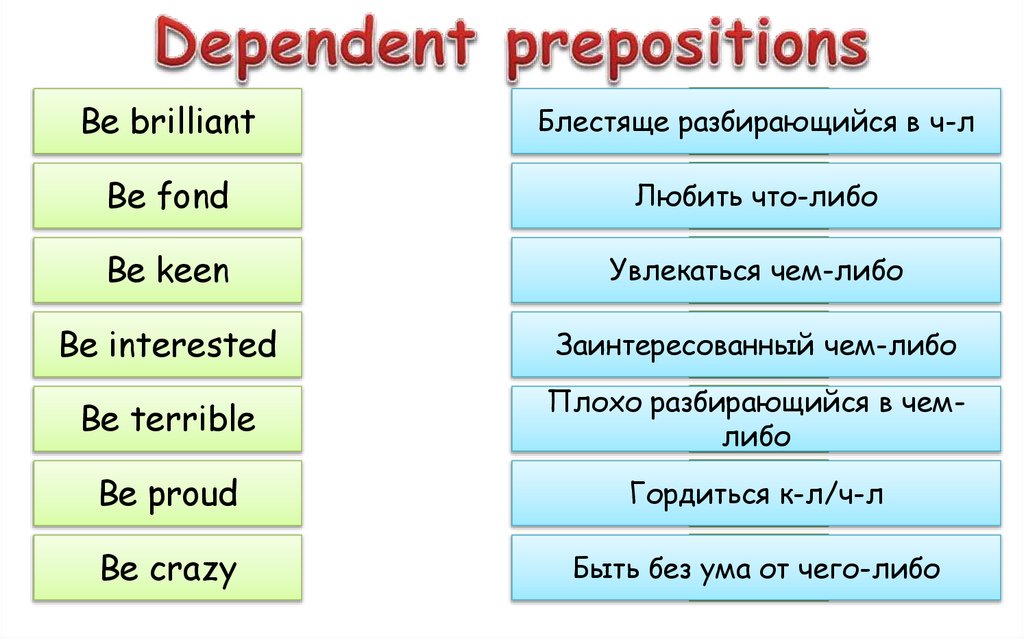 Dependent prepositions

Be brilliant

Be fond

Be keen

Be interested

Be terrible

Be proud

Be crazy

Блестяще разбирающийся в ч-л

Любить что-либо

Увлекаться чем-либо

Заинтересованный чем-либо

Плохо разбирающийся в чем-либо

Гордиться к-л/ч-л

Быть без ума от чего-либо